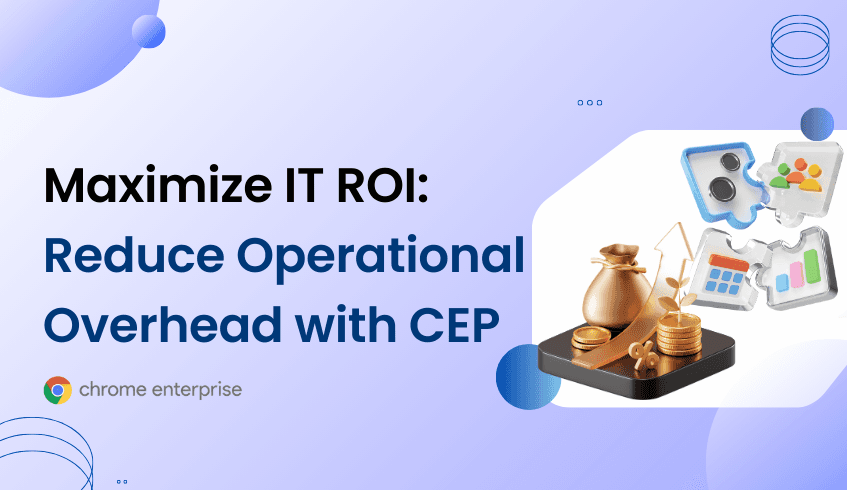 Maximize IT ROI:
Reduce Operational Overhead with CEP

chrome enterprise